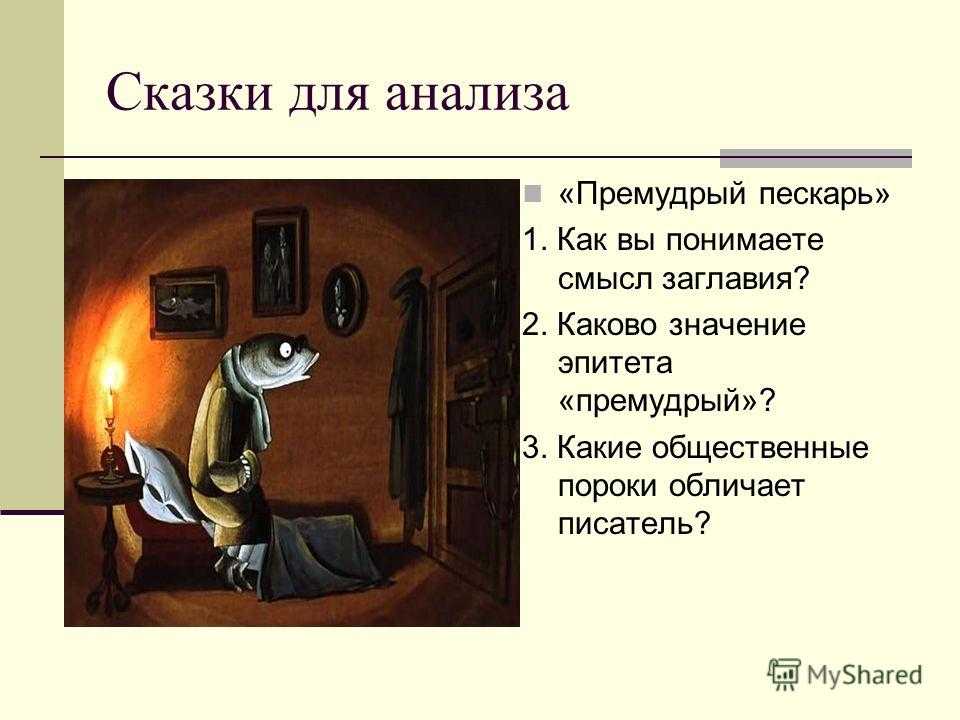 Сказки для анализа

«Премудрый пескарь»

1. Как вы понимаете смысл заглавия?

2. Каково значение эпитета «премудрый»?

3. Какие общественные пороки обличает писатель?

MyShared